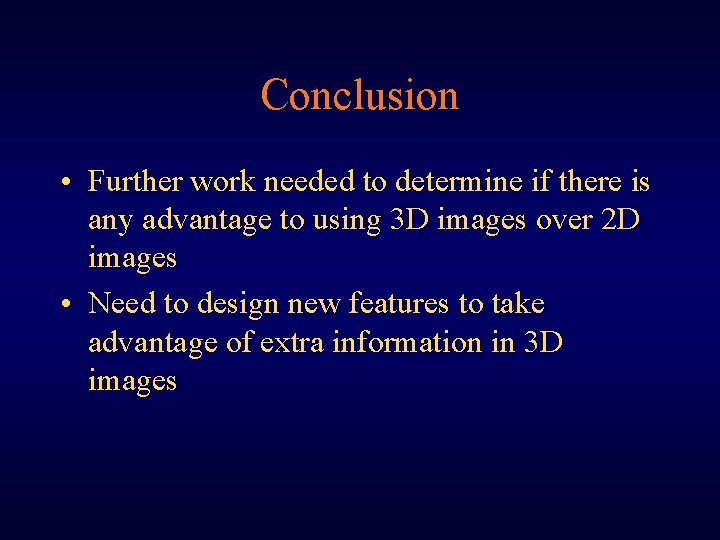 Conclusion

• Further work needed to determine if there is any advantage to using 3D images over 2D images

• Need to design new features to take advantage of extra information in 3D images